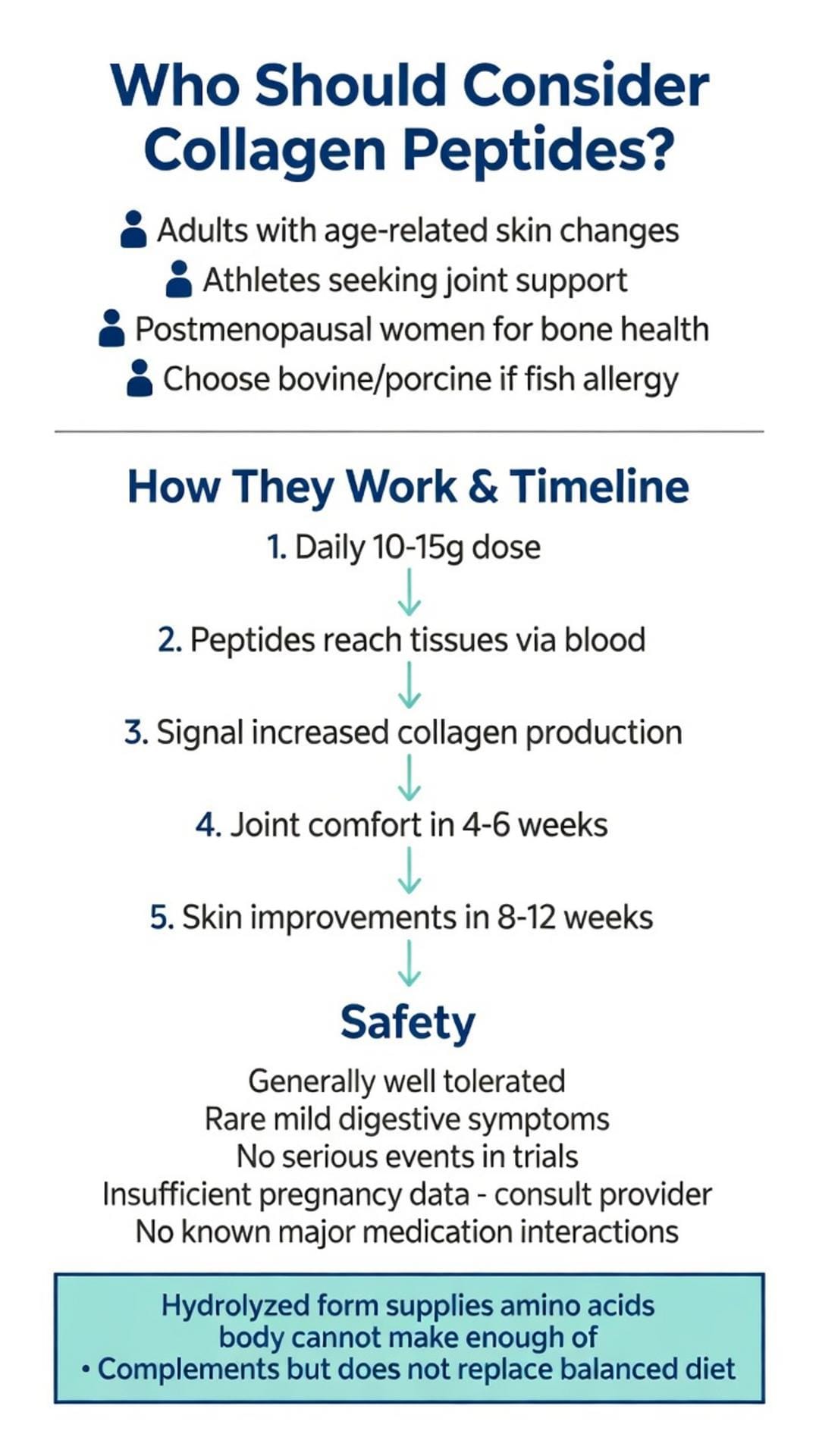 Who Should Consider Collagen Peptides?

Adults with age-related skin changes
Athletes seeking joint support
Postmenopausal women for bone health
Choose bovine/porcine if fish allergy

How They Work & Timeline

1. Daily 10-15g dose
2. Peptides reach tissues via blood
3. Signal increased collagen production
4. Joint comfort in 4-6 weeks
5. Skin improvements in 8-12 weeks

Safety

Generally well tolerated
Rare mild digestive symptoms
No serious events in trials
Insufficient pregnancy data - consult provider
No known major medication interactions

Hydrolyzed form supplies amino acids body cannot make enough of
• Complements but does not replace balanced diet